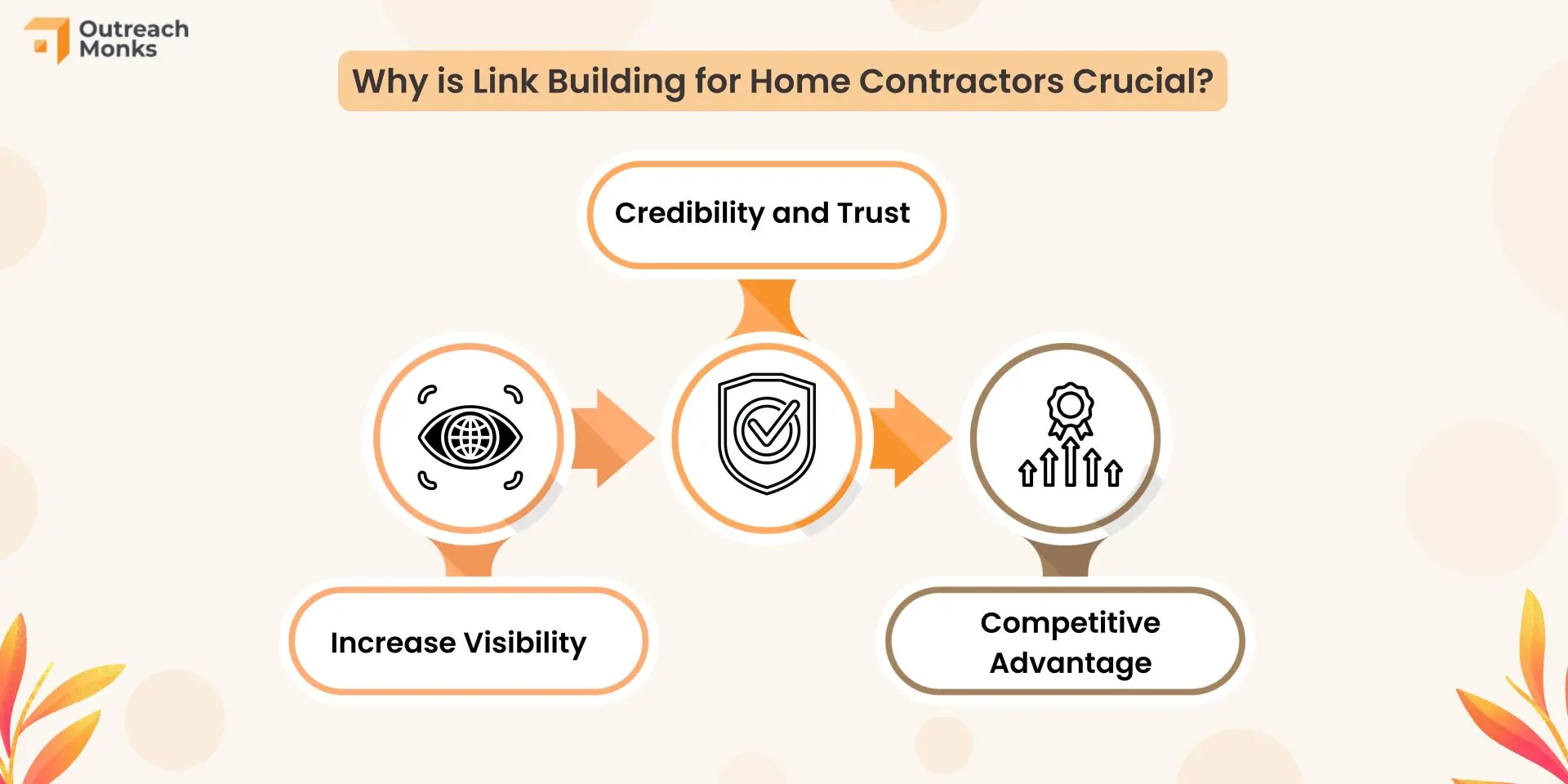 Outreach Monks

Why is Link Building for Home Contractors Crucial?

Credibility and Trust

Increase Visibility

Competitive Advantage